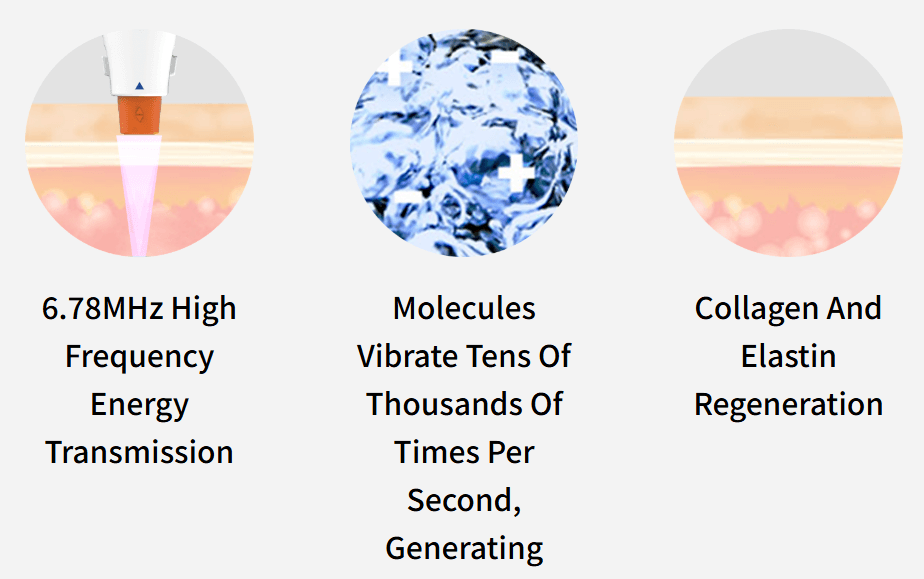 6.78MHz High Frequency Energy Transmission

Molecules Vibrate Tens Of Thousands Of Times Per Second, Generating

Collagen And Elastin Regeneration